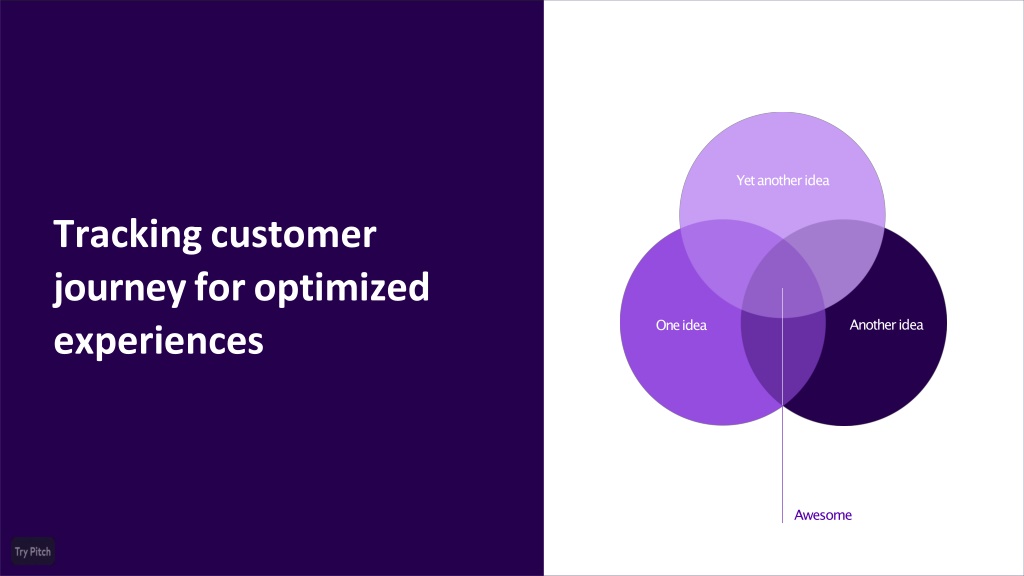 Tracking customer journey for optimized experiences

Yet another idea

One idea

Another idea

Awesome

Try Pitch